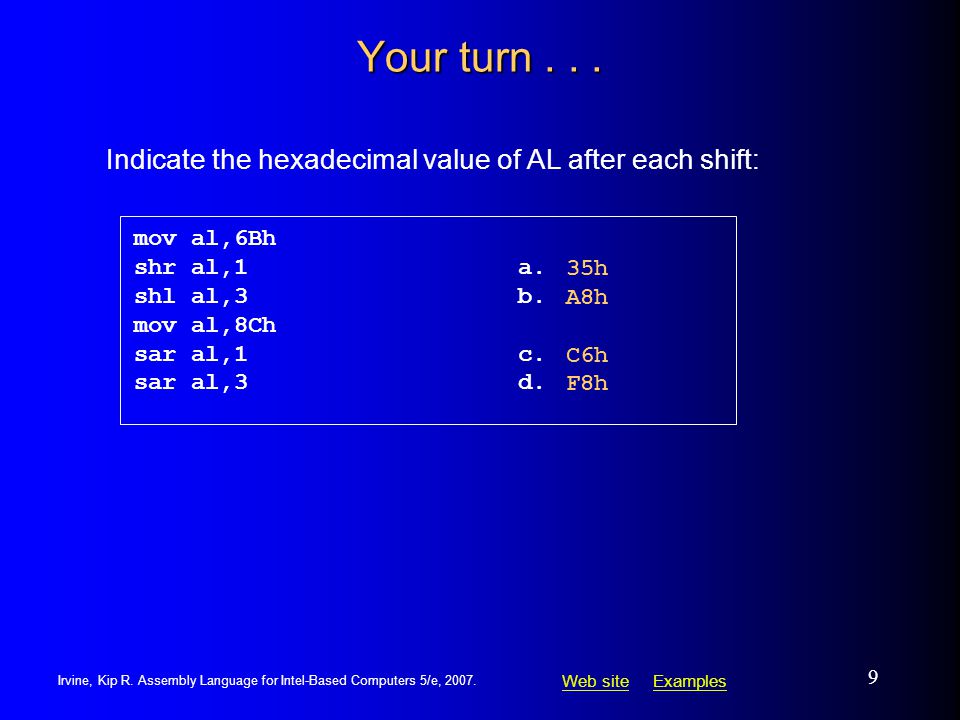 Your turn . . .

Indicate the hexadecimal value of AL after each shift:

mov al,6Bh
shr al,1 a. 35h
shl al,3 b. A8h
mov al,8Ch
sar al,1 c. C6h
sar al,3 d. F8h

Irvine, Kip R. Assembly Language for Intel-Based Computers 5/e, 2007.

Web site Examples

9